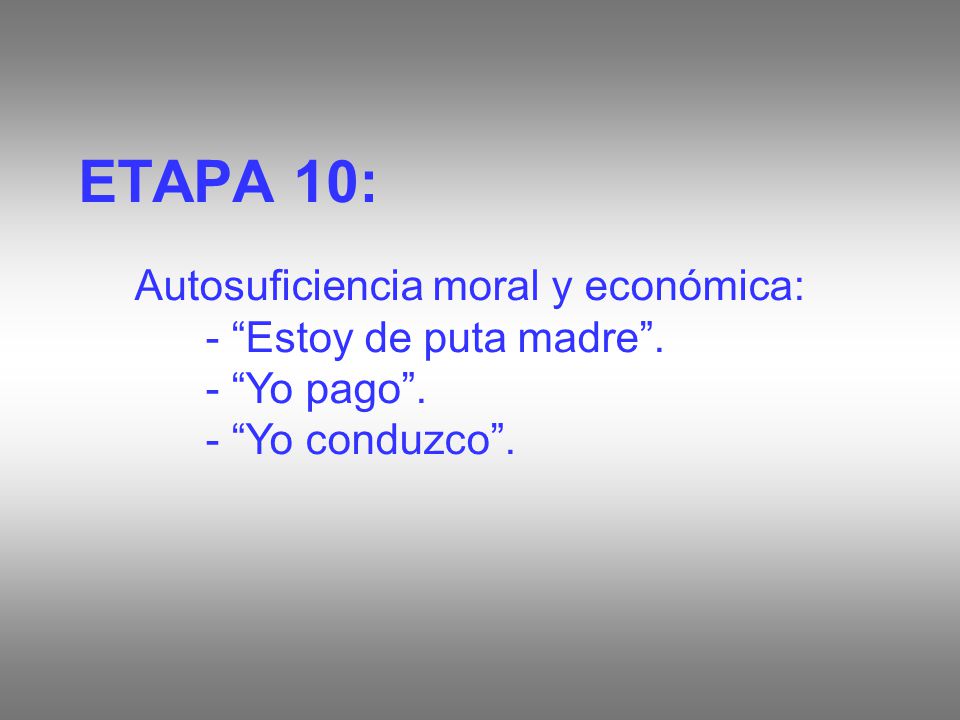 ETAPA 10:

Autosuficiencia moral y económica:
- “Estoy de puta madre”.
- “Yo pago”.
- “Yo conduzco”.